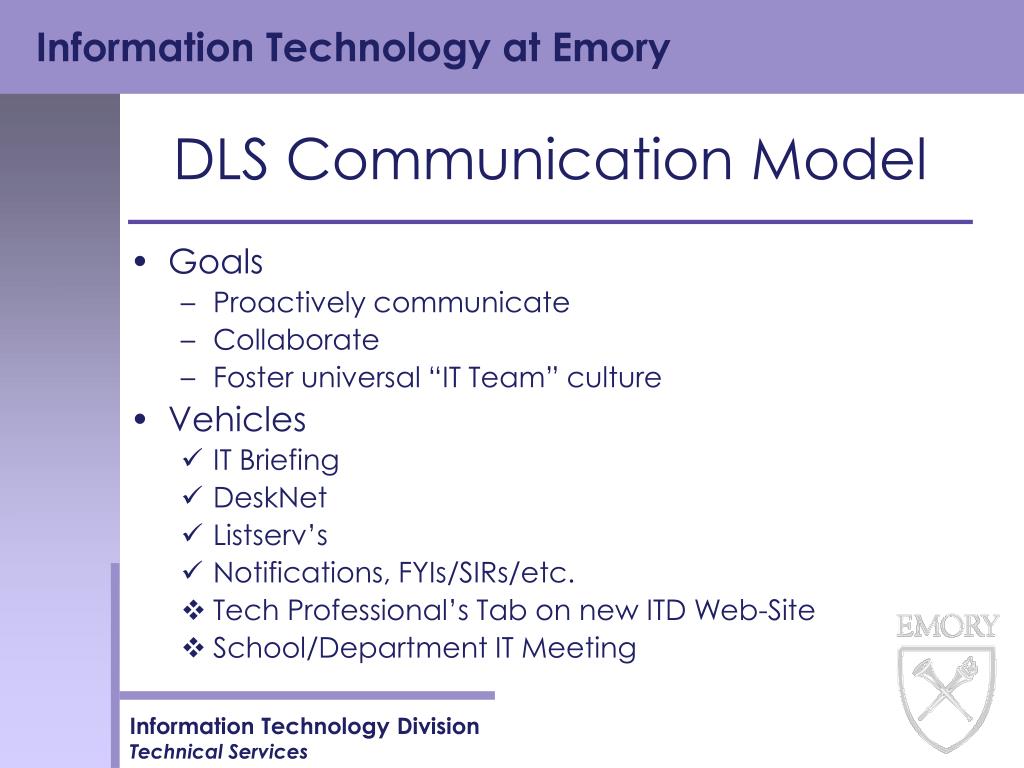 Information Technology at Emory

DLS Communication Model

• Goals
– Proactively communicate
– Collaborate
– Foster universal “IT Team” culture
• Vehicles
✓ IT Briefing
✓ DeskNet
✓ Listserv’s
✓ Notifications, FYIs/SIRs/etc.
❖ Tech Professional’s Tab on new ITD Web-Site
❖ School/Department IT Meeting

EMORY

Information Technology Division
Technical Services